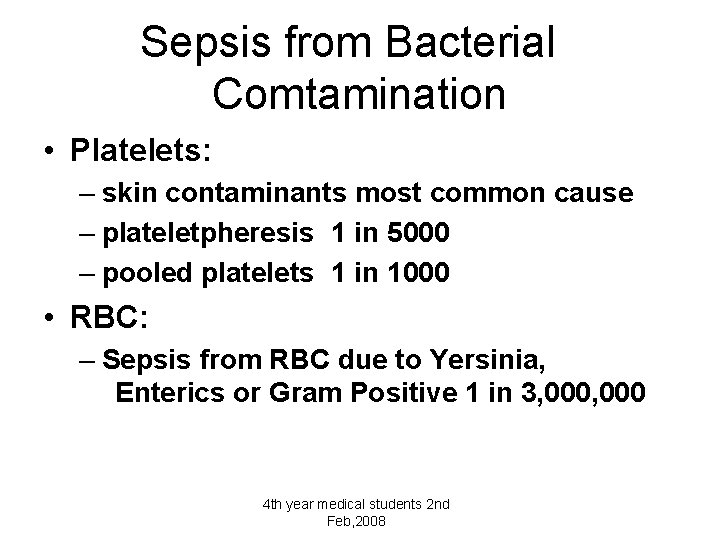 Sepsis from Bacterial Comtamination

• Platelets:
– skin contaminants most common cause
– plateletpheresis 1 in 5000
– pooled platelets 1 in 1000

• RBC:
– Sepsis from RBC due to Yersinia, Enterics or Gram Positive 1 in 3,000,000

4th year medical students 2nd Feb,2008